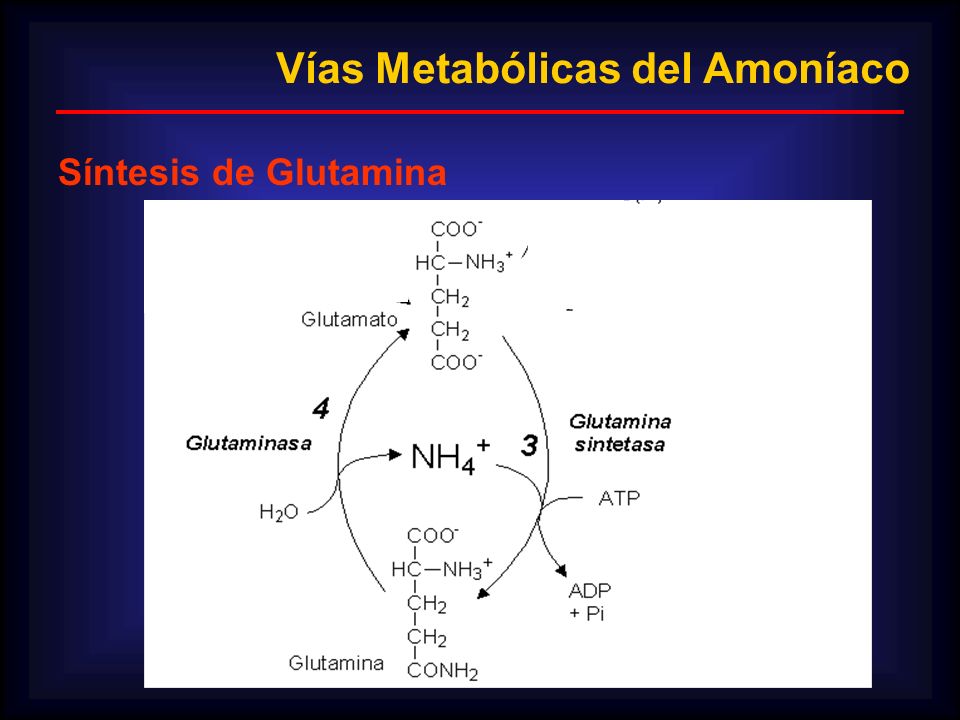 Vías Metabólicas del Amoníaco

Síntesis de Glutamina

$COO^-$
$HC-NH_3^+$
$CH_2$
$CH_2$
$COO^-$

Glutamato

4

Glutaminasa

$NH_4^+$

3

Glutamina sintetasa

$H_2O$

ATP

ADP + Pi

$COO^-$
$HC-NH_3^+$
$CH_2$
$CH_2$
$CONH_2$

Glutamina